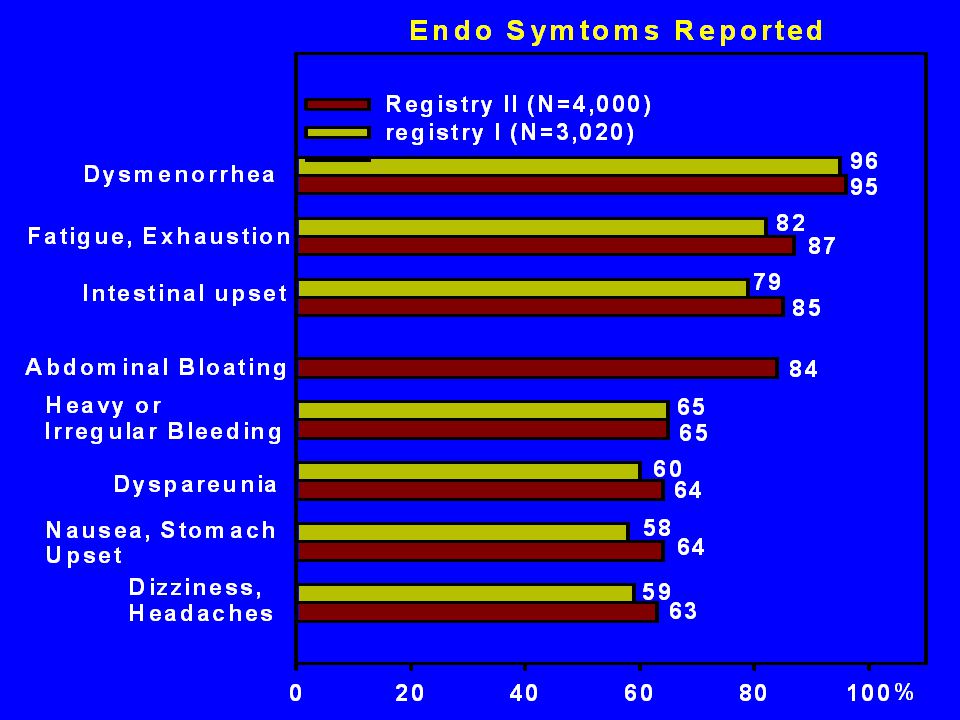 Endo Symtoms Reported

Registry II (N=4,000)
registry I (N=3,020)

Dysmenorrhea 96 95
Fatigue, Exhaustion 82 87
Intestinal upset 79 85
Abdominal Bloating 84
Heavy or Irregular Bleeding 65 65
Dyspareunia 60 64
Nausea, Stomach Upset 58 64
Dizziness, Headaches 59 63

0 20 40 60 80 100%